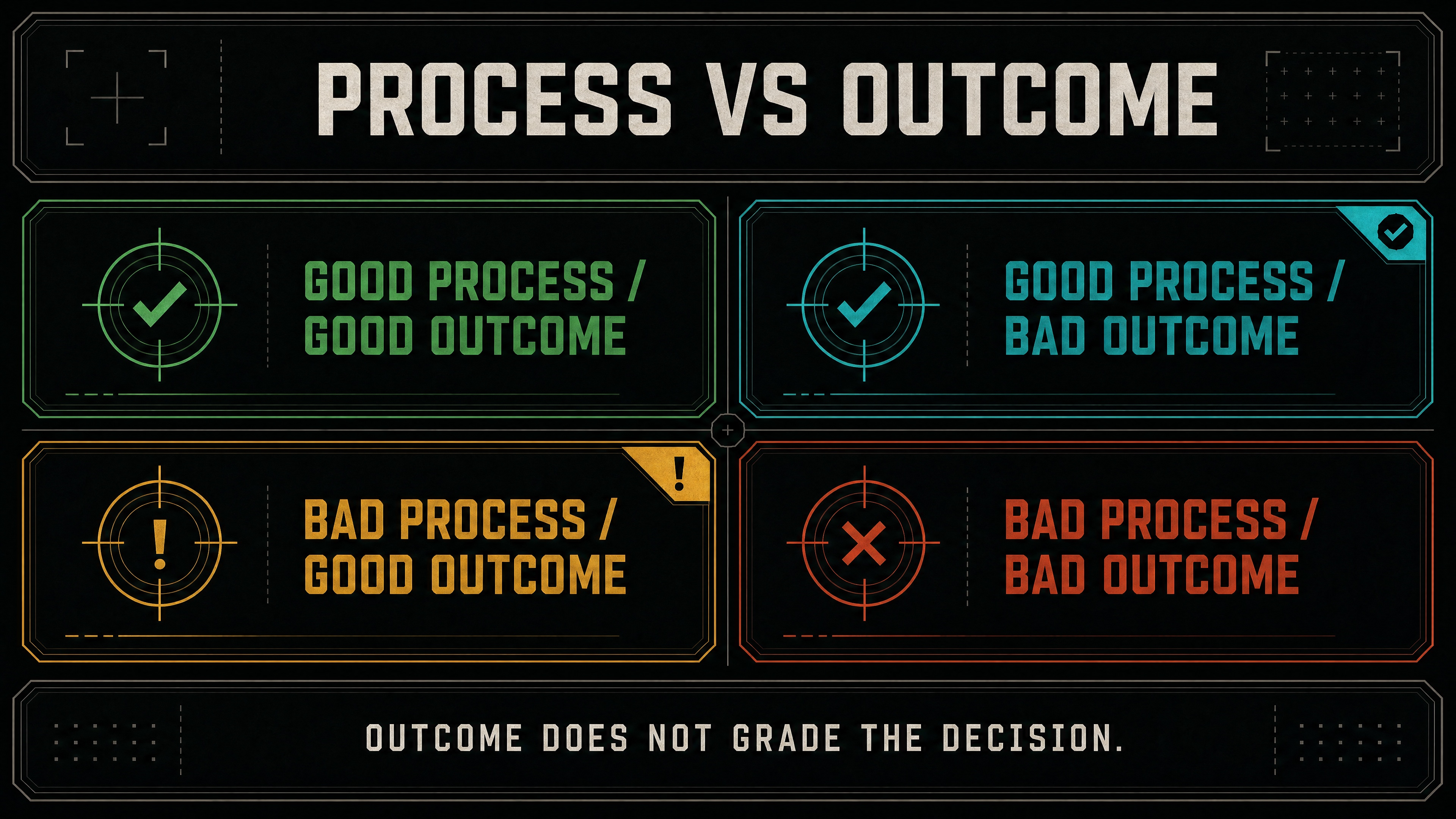 PROCESS VS OUTCOME

GOOD PROCESS / GOOD OUTCOME

GOOD PROCESS / BAD OUTCOME

BAD PROCESS / GOOD OUTCOME

BAD PROCESS / BAD OUTCOME

OUTCOME DOES NOT GRADE THE DECISION.